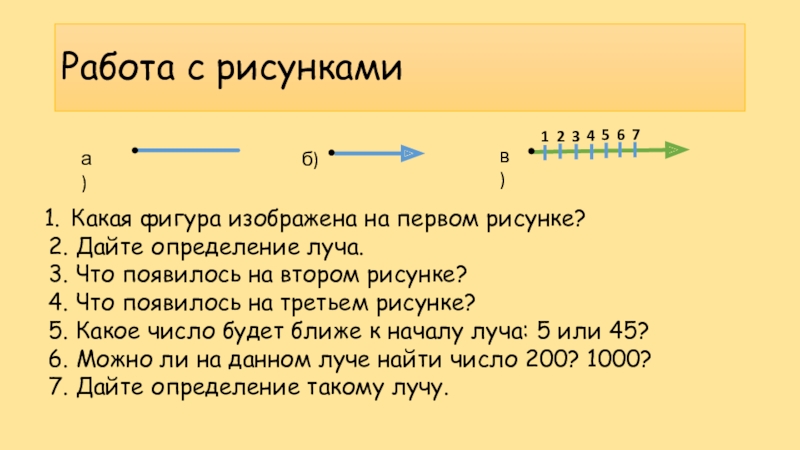 Работа с рисунками

а)

б)

в)

1 2 3 4 5 6 7

1. Какая фигура изображена на первом рисунке?
2. Дайте определение луча.
3. Что появилось на втором рисунке?
4. Что появилось на третьем рисунке?
5. Какое число будет ближе к началу луча: 5 или 45?
6. Можно ли на данном луче найти число 200? 1000?
7. Дайте определение такому лучу.